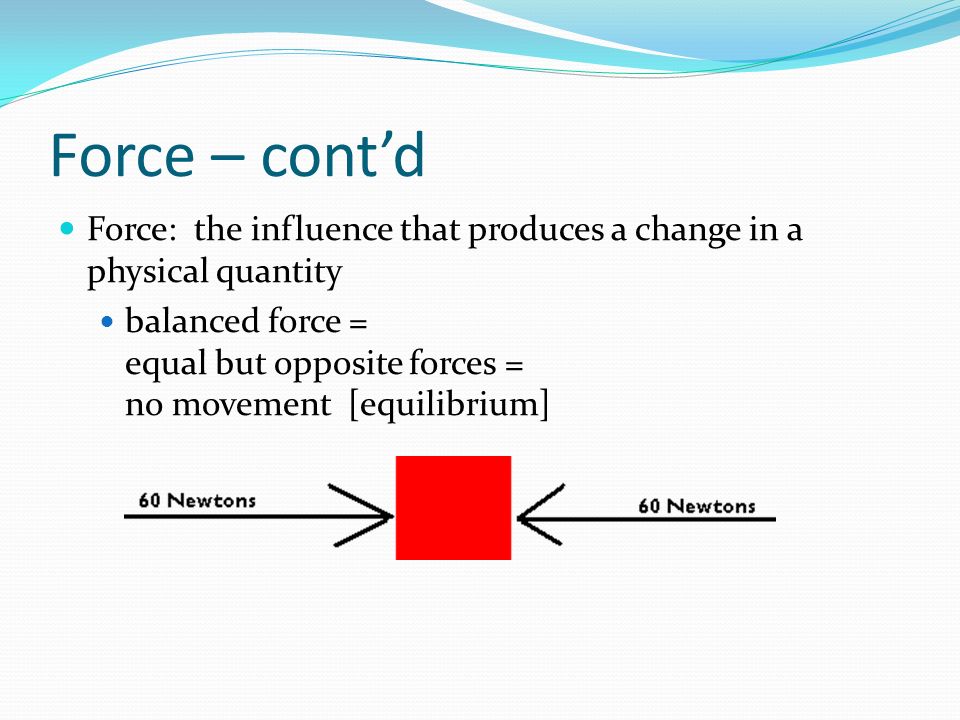 Force – cont’d

Force: the influence that produces a change in a physical quantity

balanced force =
equal but opposite forces =
no movement [equilibrium]

60 Newtons

60 Newtons